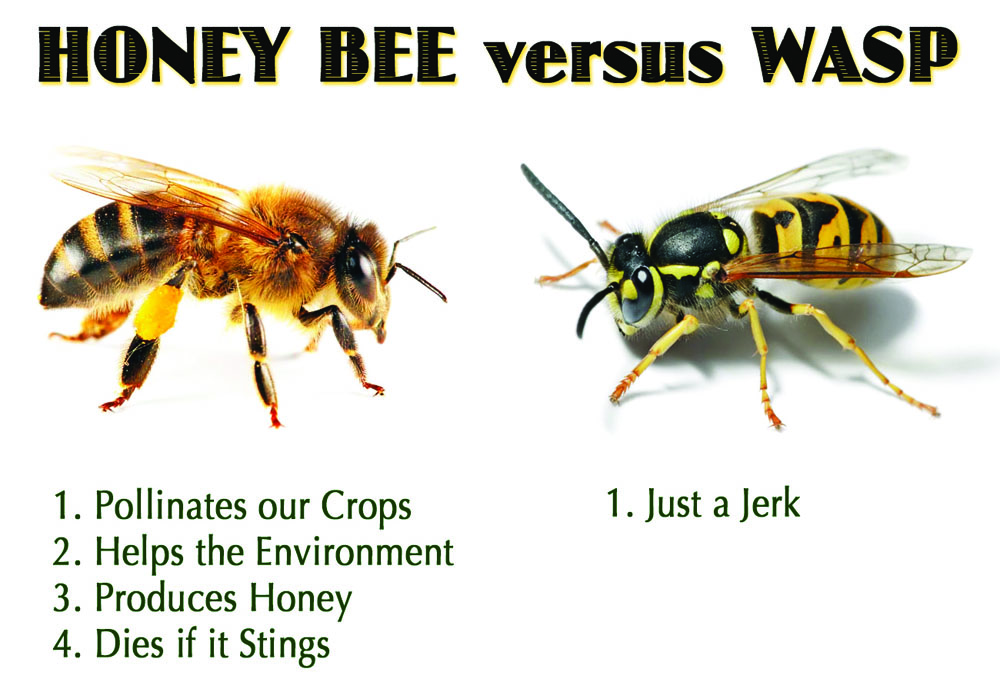 HONEY BEE versus WASP

1. Pollinates our Crops
2. Helps the Environment
3. Produces Honey
4. Dies if it Stings

1. Just a Jerk